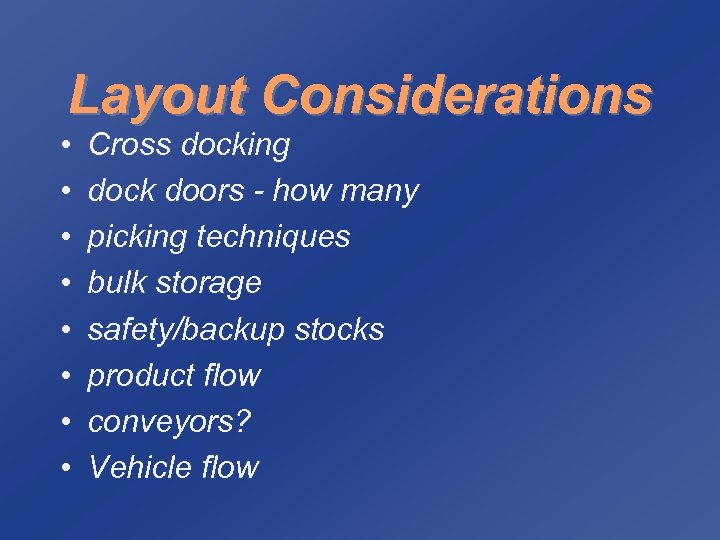 Layout Considerations

• Cross docking
• dock doors - how many
• picking techniques
• bulk storage
• safety/backup stocks
• product flow
• conveyors?
• Vehicle flow